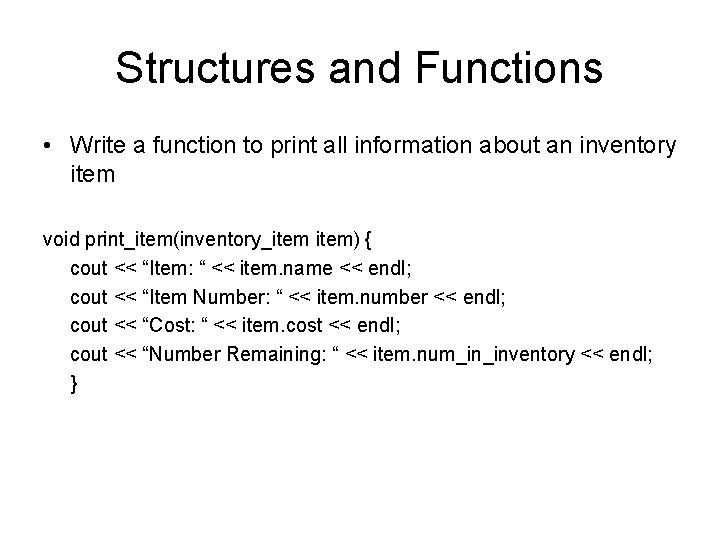 Structures and Functions

• Write a function to print all information about an inventory item

void print_item(inventory_item item) {
cout << “Item: “ << item.name << endl;
cout << “Item Number: “ << item.number << endl;
cout << “Cost: “ << item.cost << endl;
cout << “Number Remaining: “ << item.num_in_inventory << endl;
}